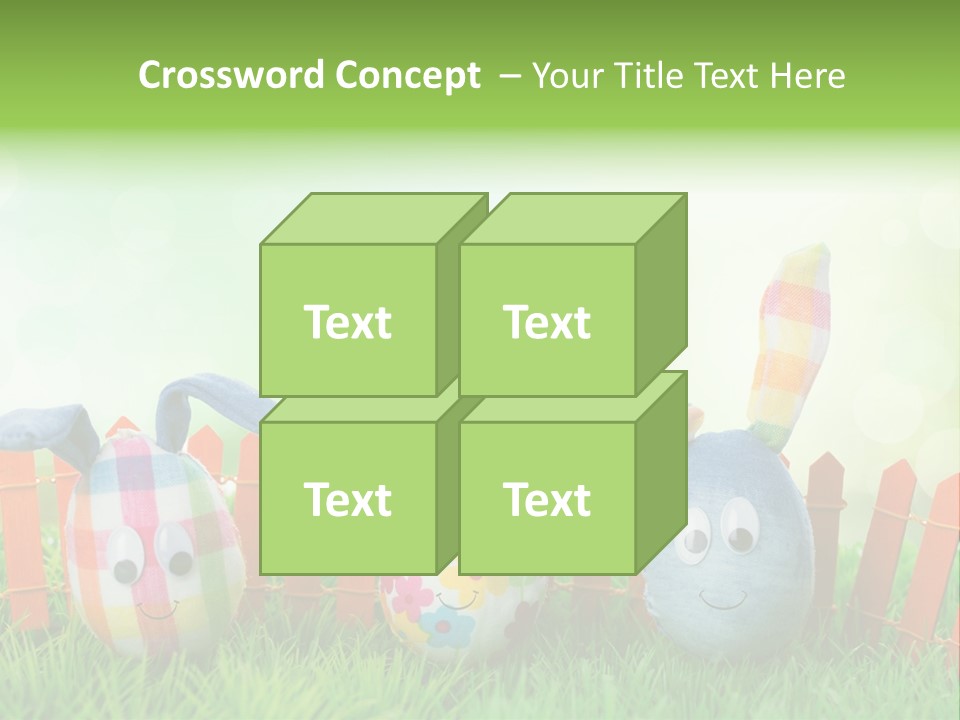 Crossword Concept – Your Title Text Here

Text

Text

Text

Text